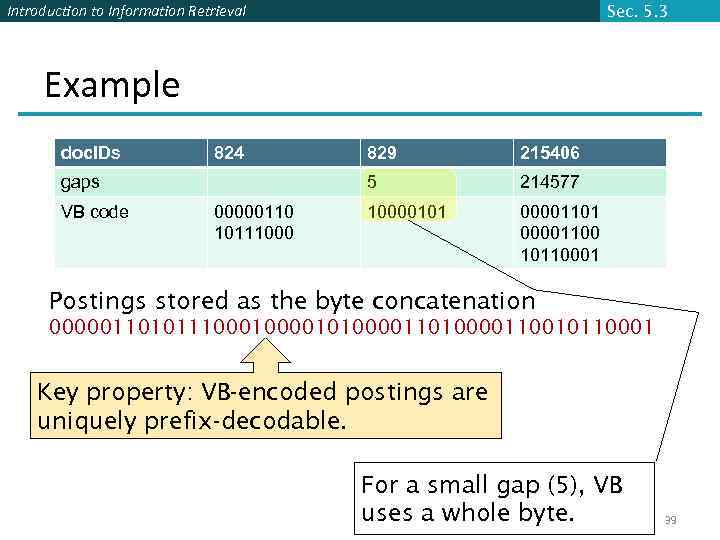 Introduction to Information Retrieval

Sec. 5.3

Example

| docIDs | 824 | 829 | 215406 |
|---|---|---|---|
| gaps | | 5 | 214577 |
| VB code | 00000110 10111000 | 10000101 | 00001101 00001100 10110001 |

Postings stored as the byte concatenation
000001101011100010000101000011010000110010110001

Key property: VB-encoded postings are uniquely prefix-decodable.

For a small gap (5), VB uses a whole byte.

39